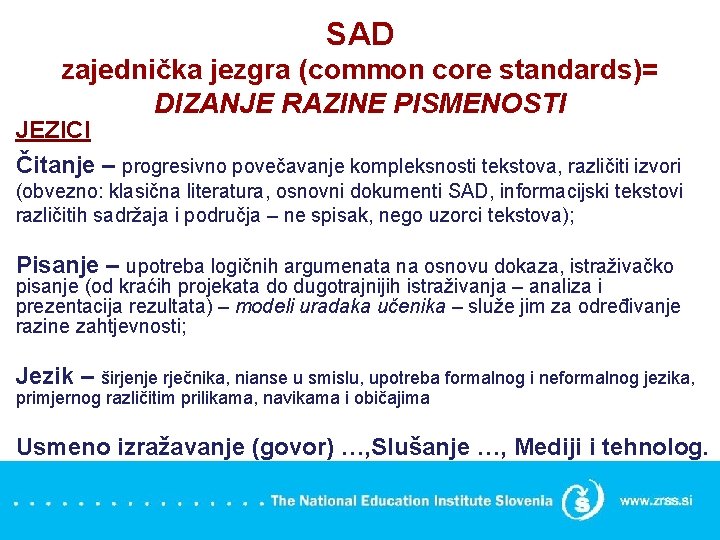 SAD
zajednička jezgra (common core standards)=
DIZANJE RAZINE PISMENOSTI

JEZICI

Čitanje – progresivno povečavanje kompleksnosti tekstova, različiti izvori (obvezno: klasična literatura, osnovni dokumenti SAD, informacijski tekstovi različitih sadržaja i područja – ne spisak, nego uzorci tekstova);

Pisanje – upotreba logičnih argumenata na osnovu dokaza, istraživačko pisanje (od kraćih projekata do dugotrajnijih istraživanja – analiza i prezentacija rezultata) – modeli uradaka učenika – služe jim za određivanje razine zahtjevnosti;

Jezik – širjenje rječnika, nianse u smislu, upotreba formalnog i neformalnog jezika, primjernog različitim prilikama, navikama i običajima

Usmeno izražavanje (govor) …,Slušanje …, Mediji i tehnolog.

The National Education Institute Slovenia www.zrss.si